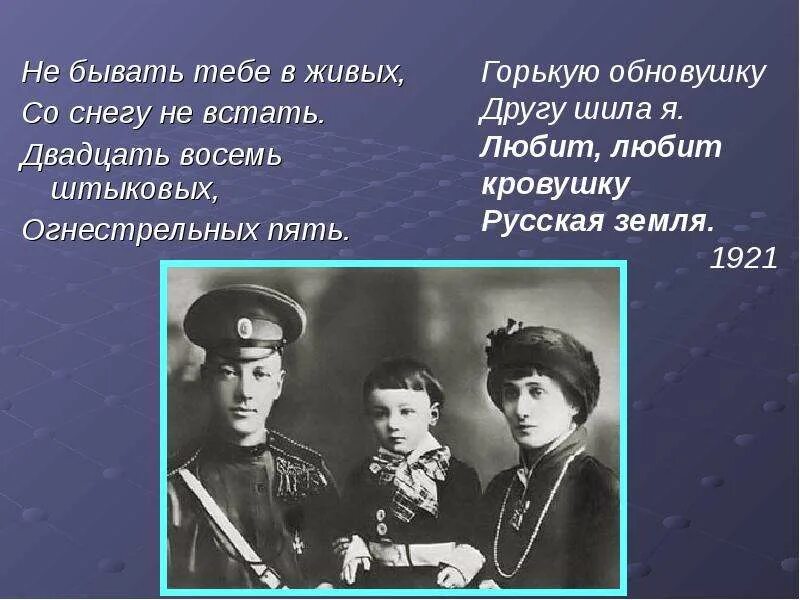 Не бывать тебе в живых,
Со снегу не встать.
Двадцать восемь штыковых,
Огнестрельных пять.

Горькую обновушку
Другу шила я.
Любит, любит кровушку
Русская земля.
1921